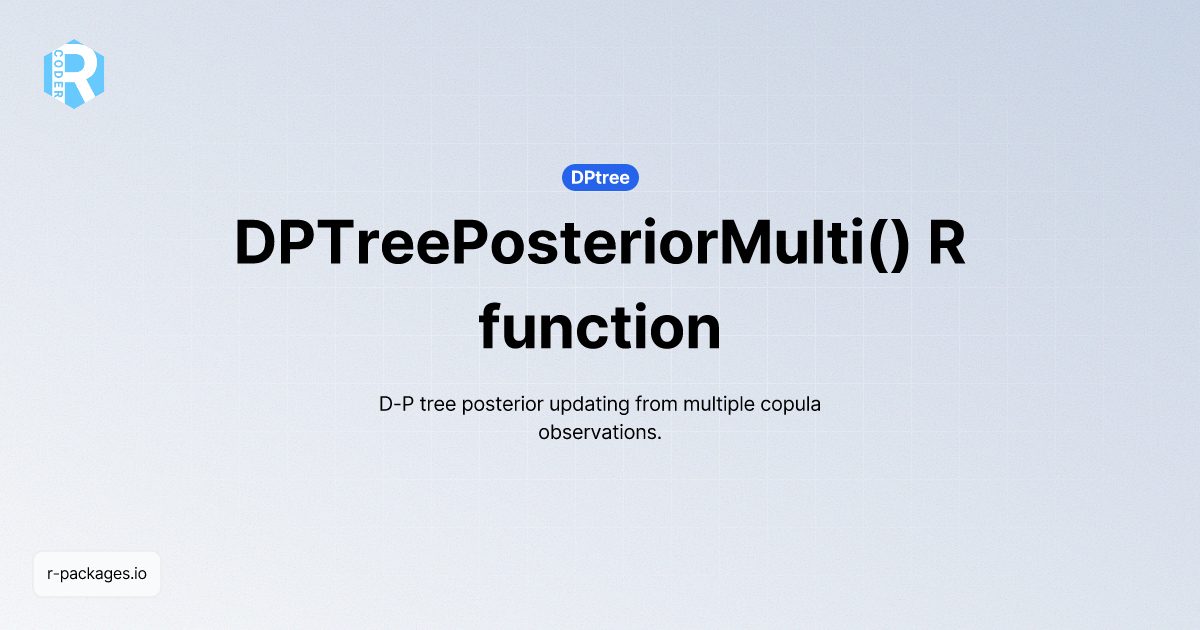 R CODER

DPtree

DPTreePosteriorMulti() R function

D-P tree posterior updating from multiple copula observations.

r-packages.io